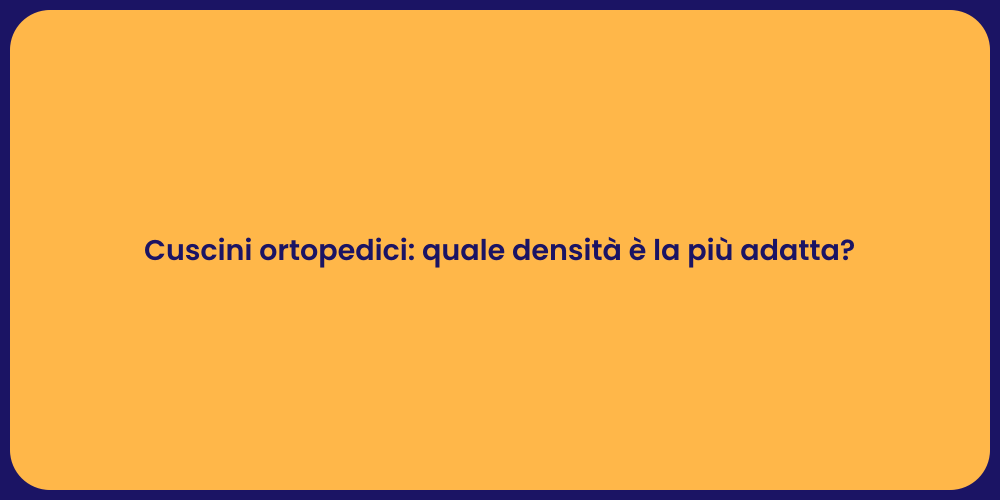 Cuscini ortopedici: quale densità è la più adatta?